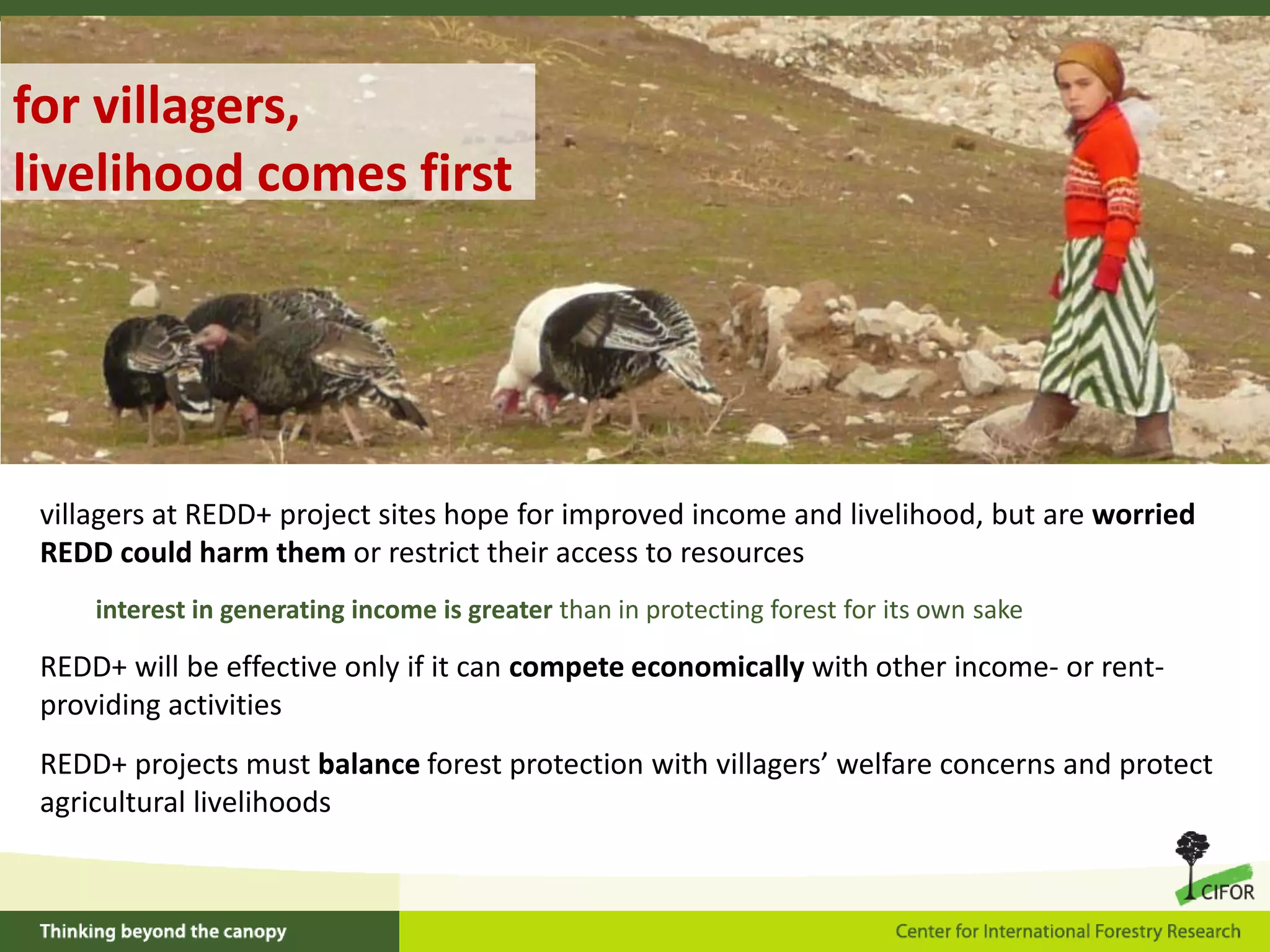 for villagers,
livelihood comes first

villagers at REDD+ project sites hope for improved income and livelihood, but are worried REDD could harm them or restrict their access to resources

interest in generating income is greater than in protecting forest for its own sake

REDD+ will be effective only if it can compete economically with other income- or rent-providing activities

REDD+ projects must balance forest protection with villagers' welfare concerns and protect agricultural livelihoods

CIFOR

Thinking beyond the canopy

Center for International Forestry Research